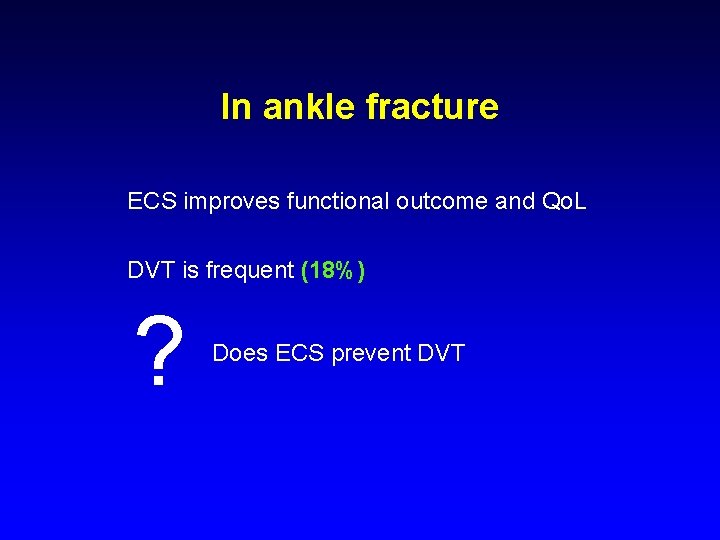 In ankle fracture

ECS improves functional outcome and QoL

DVT is frequent (18% )

? Does ECS prevent DVT